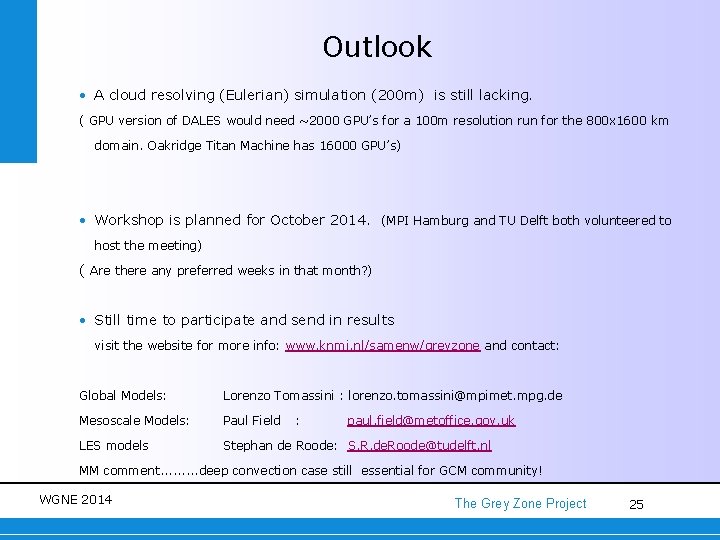 Outlook

• A cloud resolving (Eulerian) simulation (200m) is still lacking.

( GPU version of DALES would need ~2000 GPU's for a 100m resolution run for the 800x1600 km domain. Oakridge Titan Machine has 16000 GPU's)

• Workshop is planned for October 2014. (MPI Hamburg and TU Delft both volunteered to host the meeting)

( Are there any preferred weeks in that month?)

• Still time to participate and send in results

visit the website for more info: www.knmi.nl/samenw/greyzone and contact:

Global Models: Lorenzo Tomassini : lorenzo.tomassini@mpimet.mpg.de

Mesoscale Models: Paul Field : paul.field@metoffice.gov.uk

LES models Stephan de Roode: S.R.deRoode@tudelft.nl

MM comment.........deep convection case still essential for GCM community!

WGNE 2014

The Grey Zone Project

25